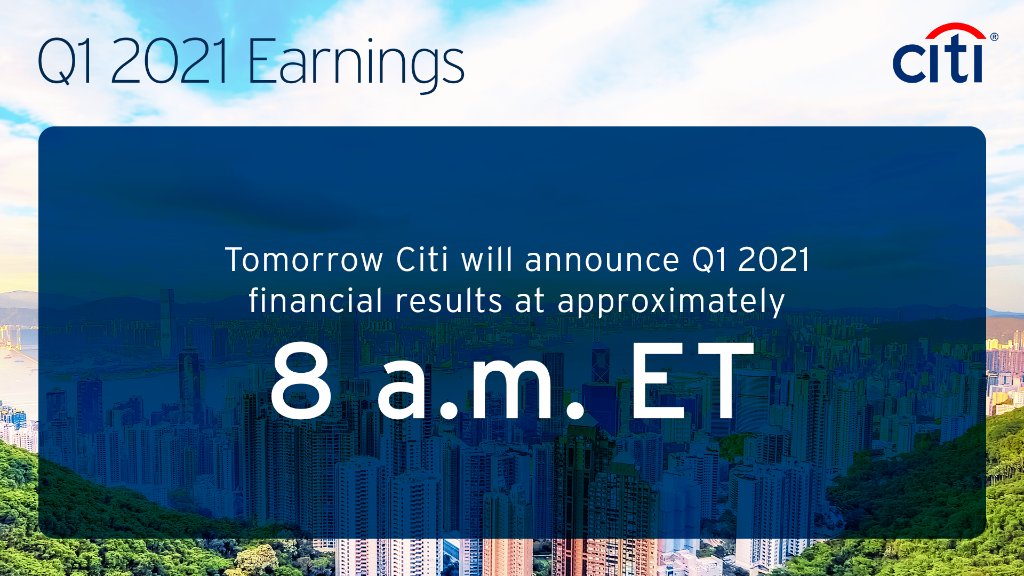 Q1 2021 Earnings

citi®

Tomorrow Citi will announce Q1 2021 financial results at approximately

8 a.m. ET